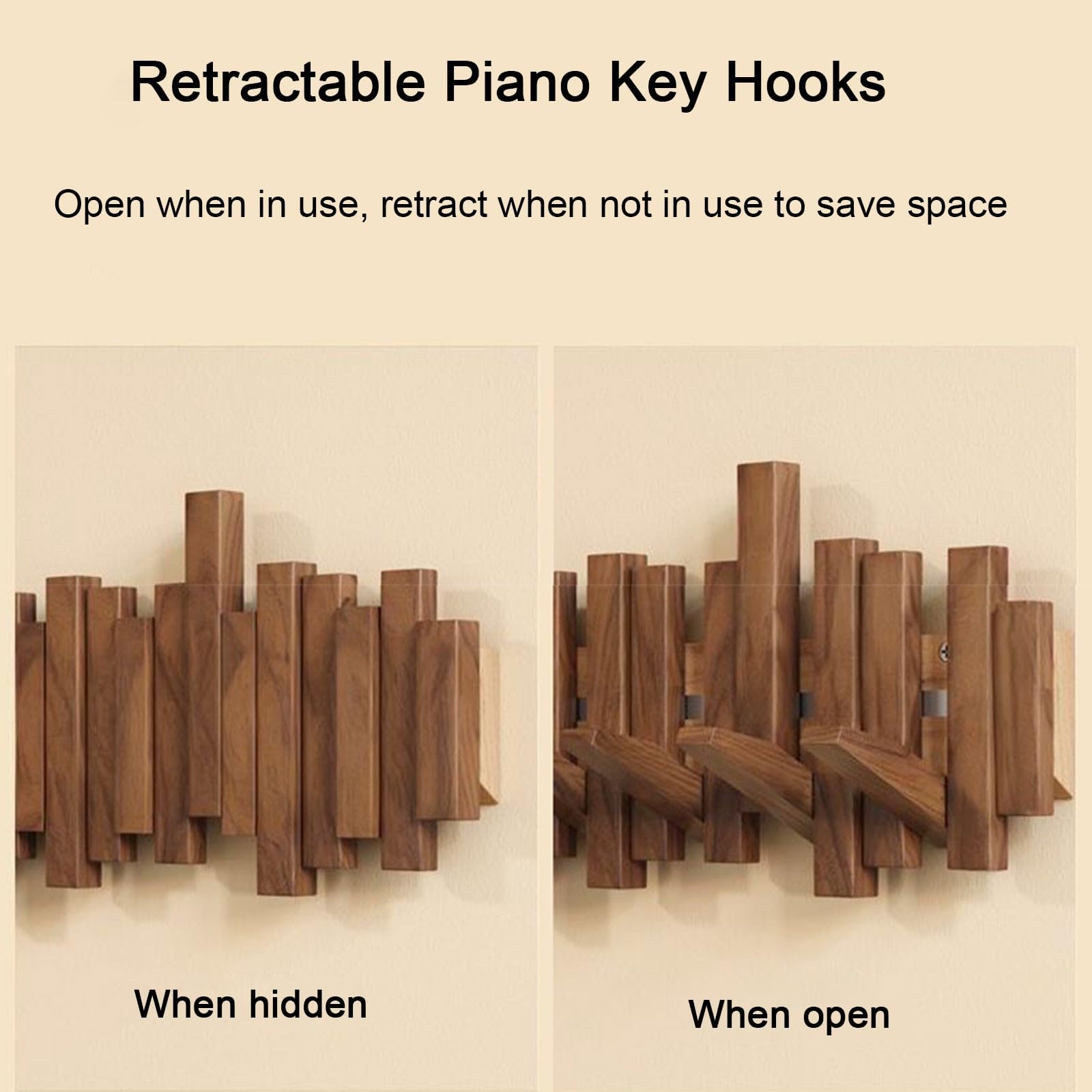 Retractable Piano Key Hooks

Open when in use, retract when not in use to save space

When hidden

When open